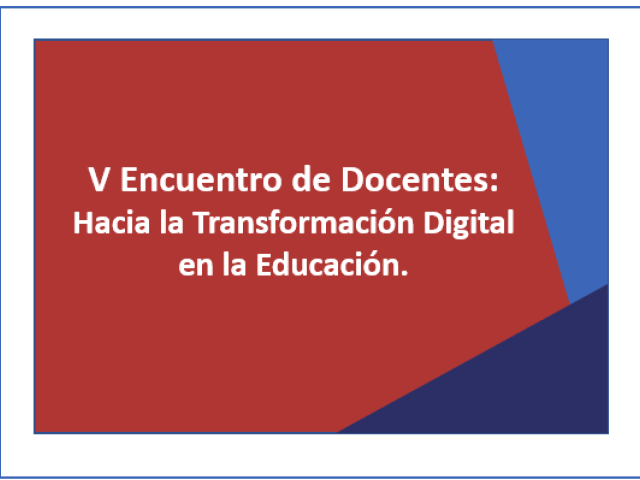 V Encuentro de Docentes:
Hacia la Transformación Digital
en la Educación.